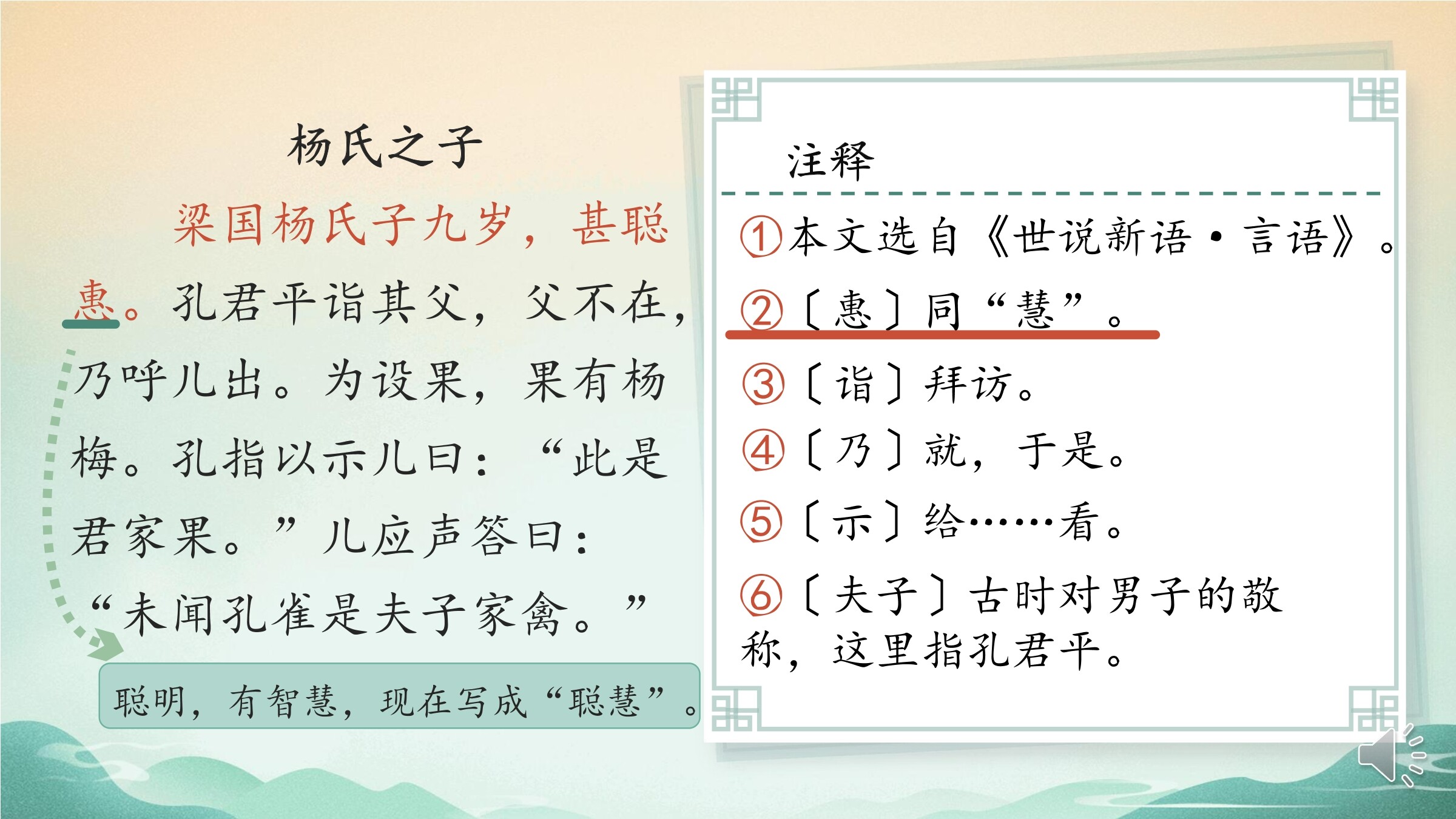 杨氏之子

梁国杨氏子九岁，甚聪惠。孔君平诣其父，父不在，乃呼儿出。为设果，果有杨梅。孔指以示儿曰：“此是君家果。”儿应声答曰：“未闻孔雀是夫子家禽。”

聪明，有智慧，现在写成“聪慧”。

注释

①本文选自《世说新语·言语》。
②〔惠〕同“慧”。
③〔诣〕拜访。
④〔乃〕就，于是。
⑤〔示〕给……看。
⑥〔夫子〕古时对男子的敬称，这里指孔君平。